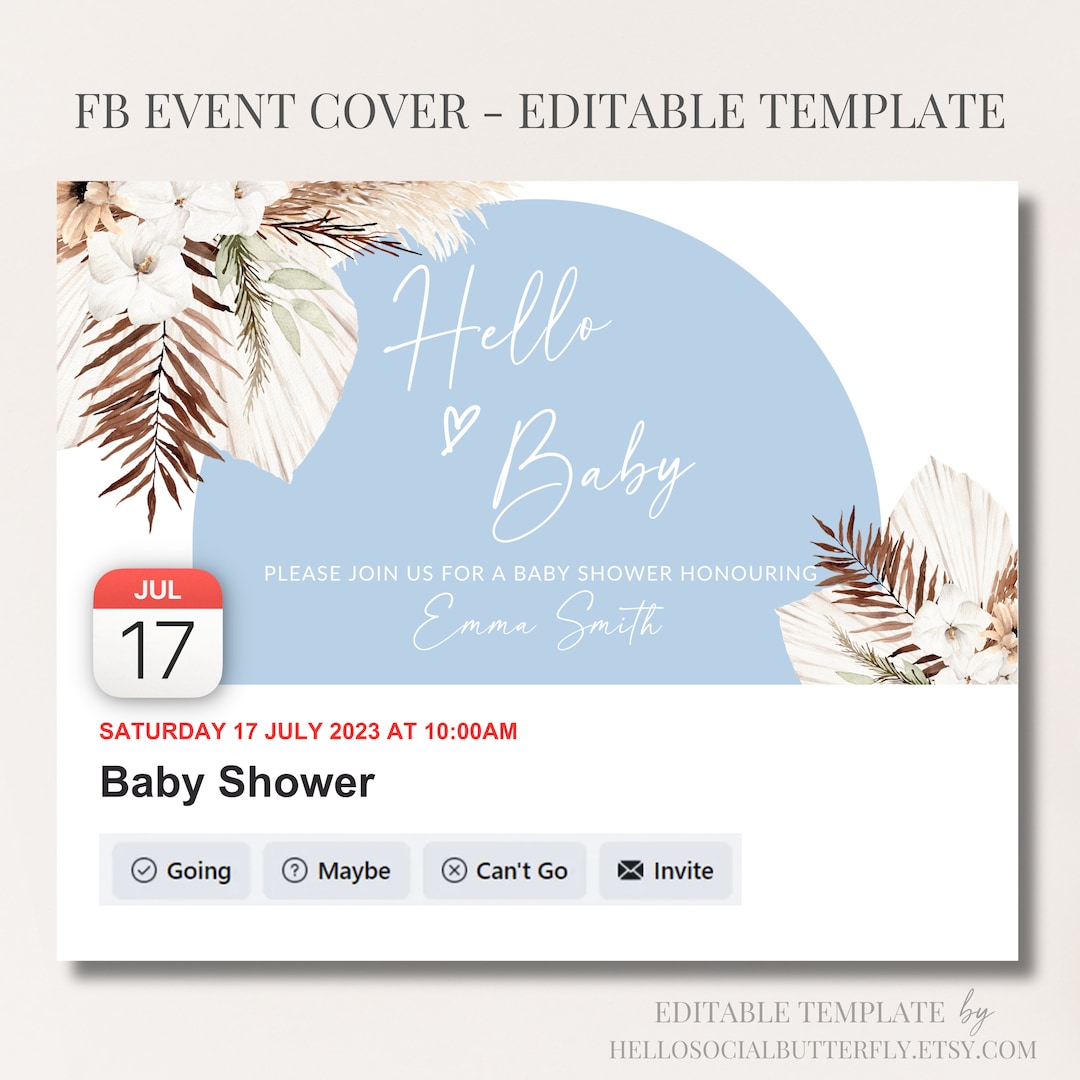 FB EVENT COVER - EDITABLE TEMPLATE

Hello Baby

PLEASE JOIN US FOR A BABY SHOWER HONOURING

Emma Smith

JUL
17

SATURDAY 17 JULY 2023 AT 10:00AM

Baby Shower

Going Maybe Can't Go Invite

EDITABLE TEMPLATE by
HELLOSOCIALBUTTERFLY.ETSY.COM